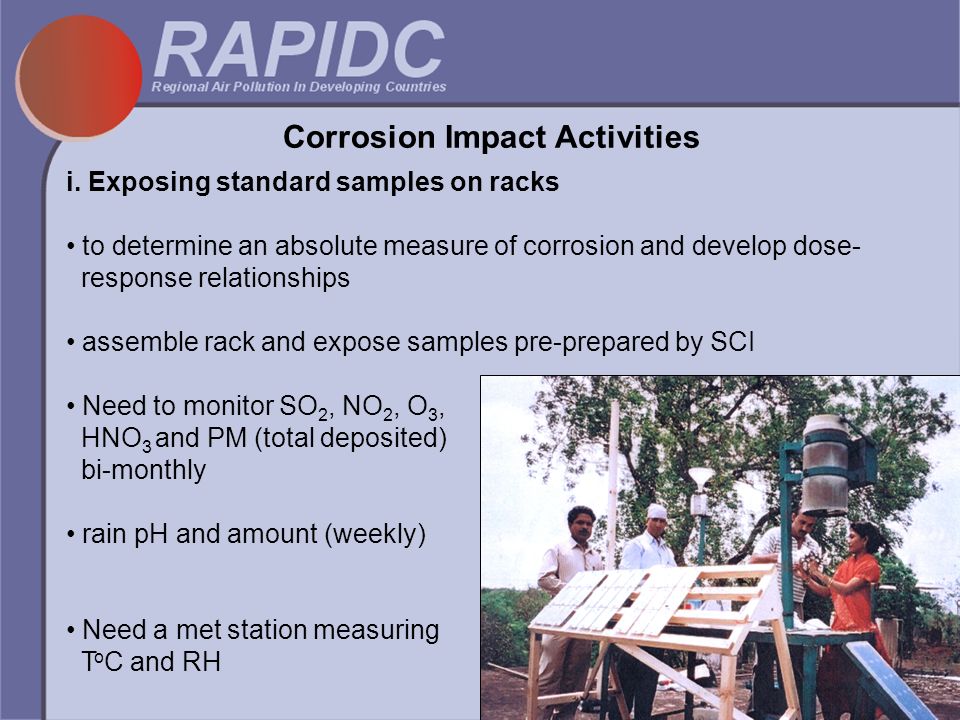 RAPIDC
Regional Air Pollution In Developing Countries

Corrosion Impact Activities

i. Exposing standard samples on racks

• to determine an absolute measure of corrosion and develop dose-response relationships

• assemble rack and expose samples pre-prepared by SCI

• Need to monitor $SO_2$, $NO_2$, $O_3$, $HNO_3$ and PM (total deposited) bi-monthly

• rain pH and amount (weekly)

• Need a met station measuring $T^oC$ and RH